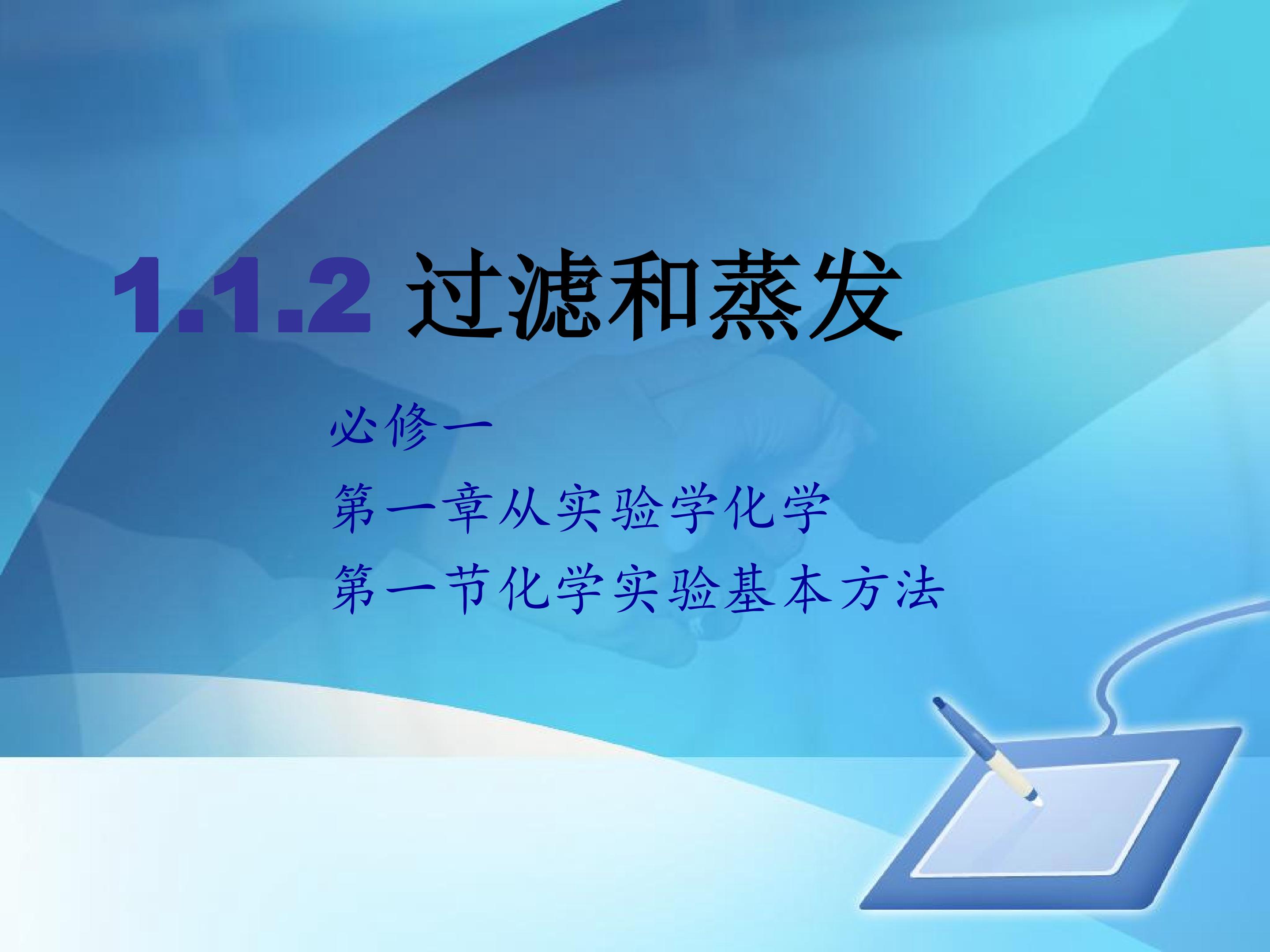 1.1.2 过滤和蒸发

必修一

第一章从实验学化学

第一节化学实验基本方法